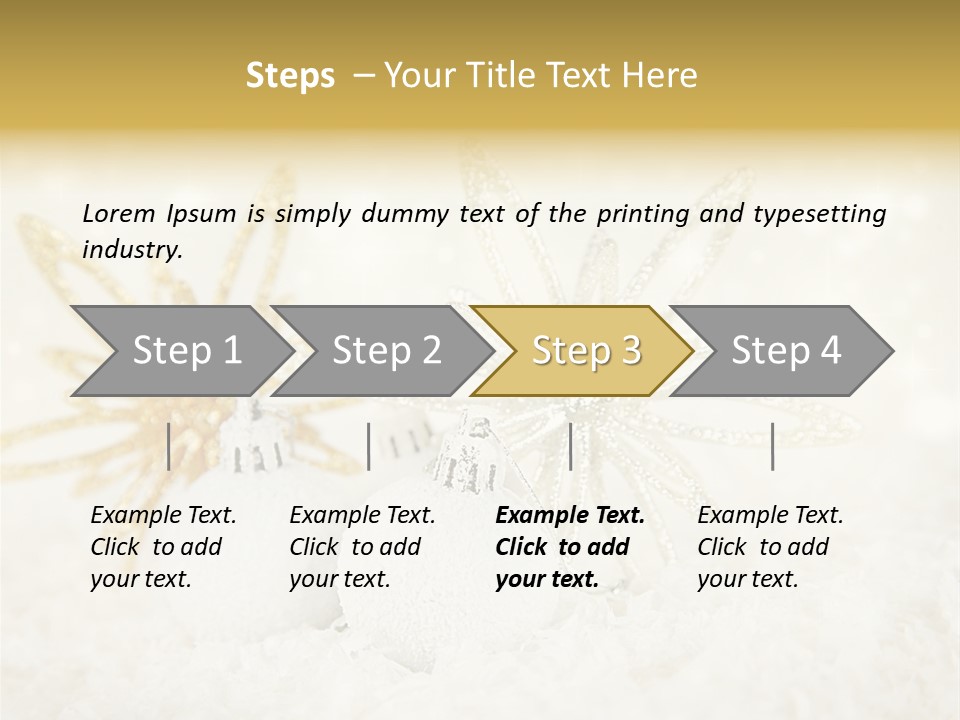 Steps – Your Title Text Here

Lorem Ipsum is simply dummy text of the printing and typesetting industry.

Step 1

Step 2

Step 3

Step 4

Example Text. Click to add your text.

Example Text. Click to add your text.

Example Text. Click to add your text.

Example Text. Click to add your text.